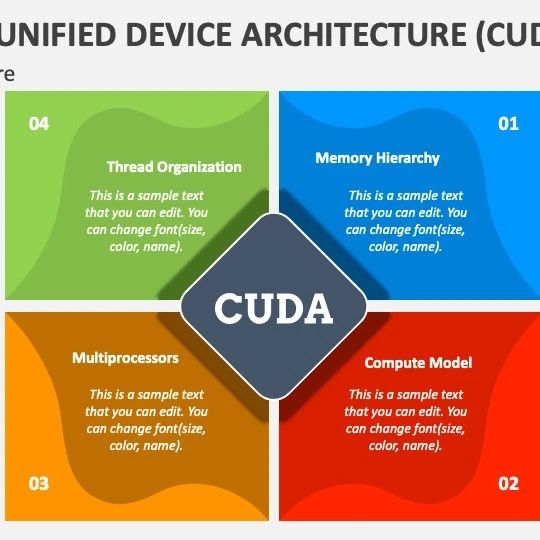 UNIFIED DEVICE ARCHITECTURE (CUD

re

04

Thread Organization

This is a sample text that you can edit. You can change font(size, color, name).

01

Memory Hierarchy

This is a sample text that you can edit. You can change font(size, color, name).

CUDA

Multiprocessors

This is a sample text that you can edit. You can change font(size, color, name).

03

Compute Model

This is a sample text that you can edit. You can change font(size, color, name).

02